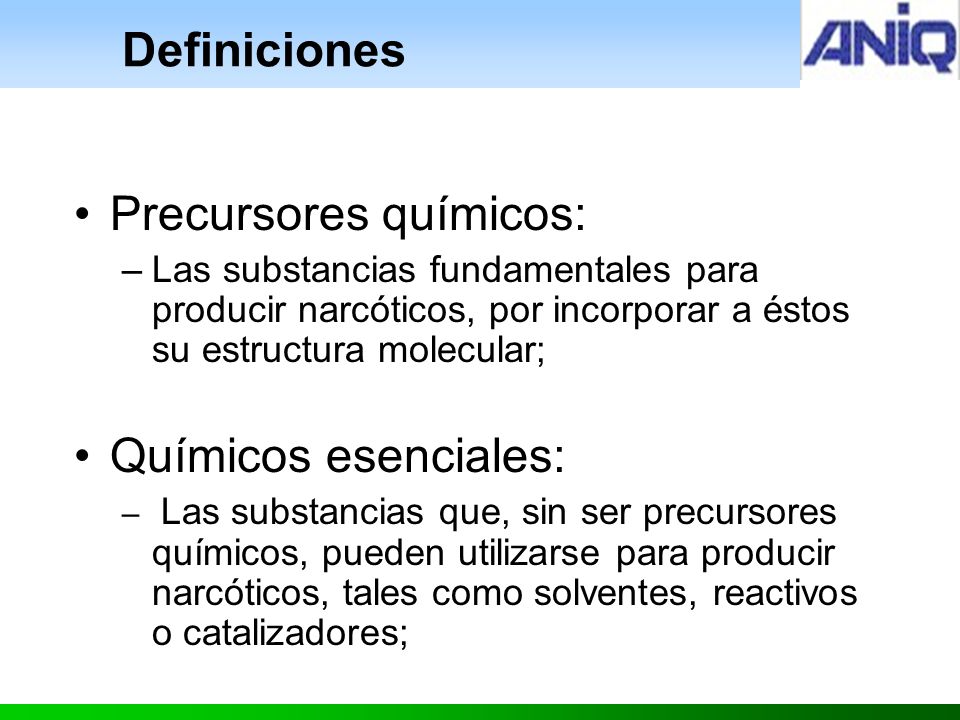 Definiciones

ANIQ

• Precursores químicos:
– Las substancias fundamentales para producir narcóticos, por incorporar a éstos su estructura molecular;

• Químicos esenciales:
– Las substancias que, sin ser precursores químicos, pueden utilizarse para producir narcóticos, tales como solventes, reactivos o catalizadores;